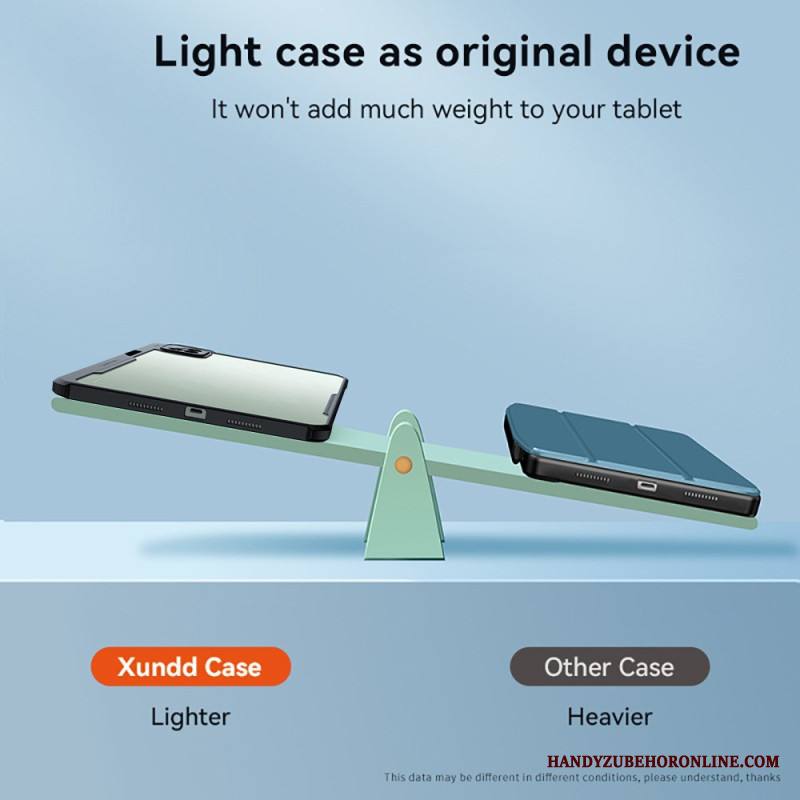 Light case as original device

It won't add much weight to your tablet

Xundd Case

Lighter

Other Case

Heavier

HANDYZUBEHORONLINE.COM

This data may be different in different conditions, please understand, thanks